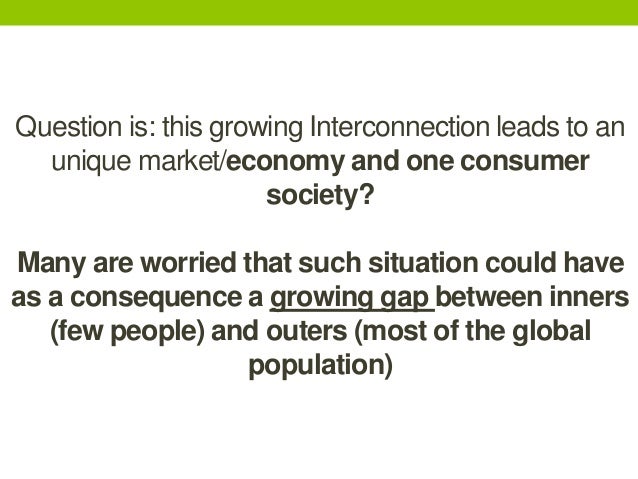 Question is: this growing Interconnection leads to an unique market/economy and one consumer society?

Many are worried that such situation could have as a consequence a growing gap between inners (few people) and outers (most of the global population)